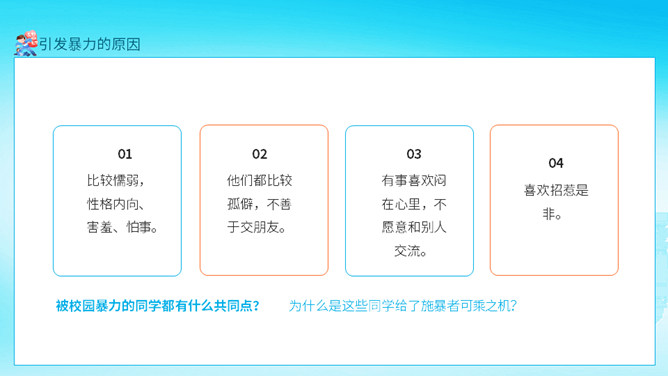 引发暴力的原因

01
比较懦弱，性格内向、害羞、怕事。

02
他们都比较孤僻，不善于交朋友。

03
有事喜欢闷在心里，不愿意和别人交流。

04
喜欢招惹是非。

被校园暴力的同学都有什么共同点？

为什么是这些同学给了施暴者可乘之机？